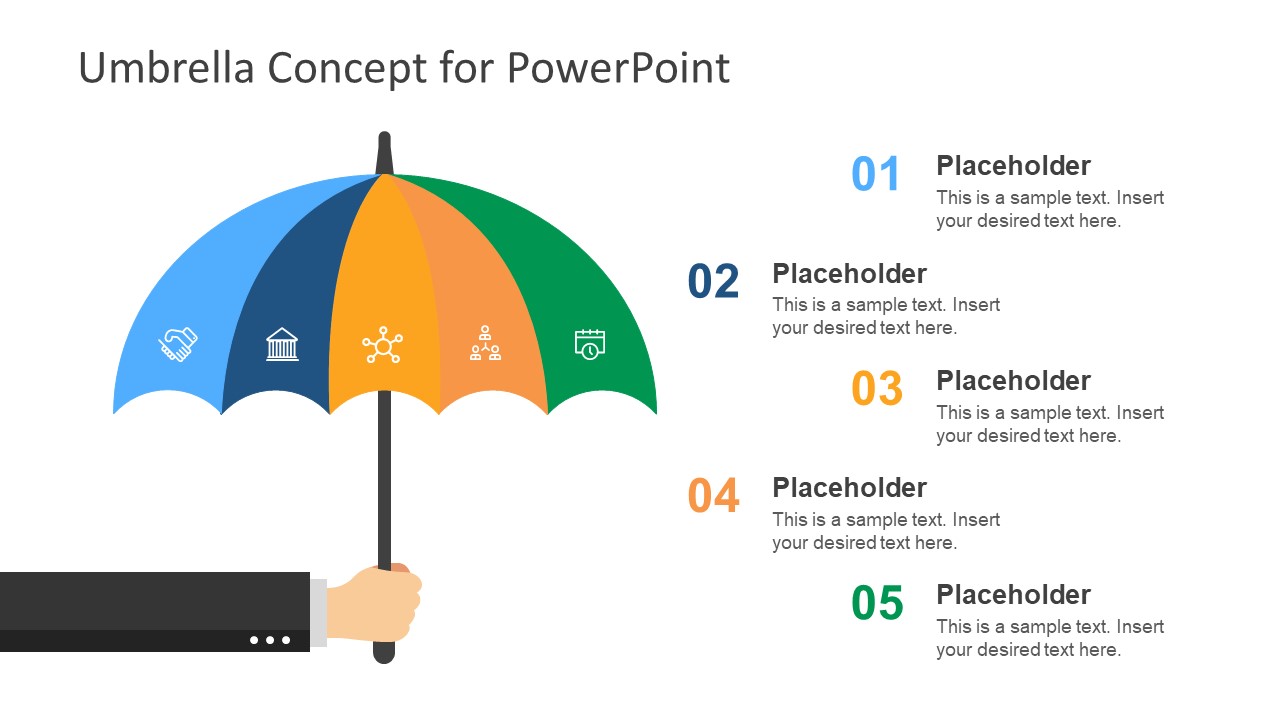 Umbrella Concept for PowerPoint

01 Placeholder
This is a sample text. Insert your desired text here.

02 Placeholder
This is a sample text. Insert your desired text here.

03 Placeholder
This is a sample text. Insert your desired text here.

04 Placeholder
This is a sample text. Insert your desired text here.

05 Placeholder
This is a sample text. Insert your desired text here.